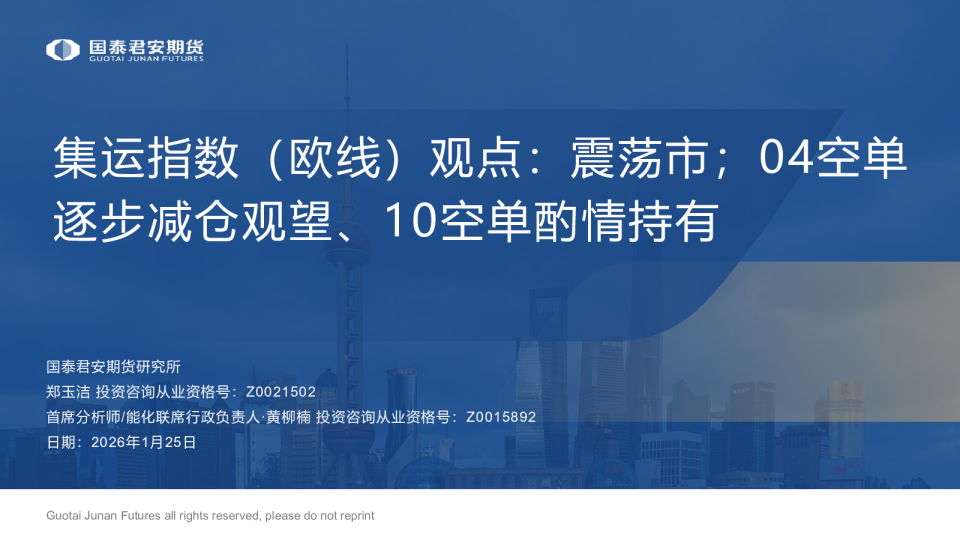 国泰君安期货
GUOTAI JUNAN FUTURES

集运指数（欧线）观点：震荡市；04空单逐步减仓观望、10空单酌情持有

国泰君安期货研究所
郑玉洁 投资咨询从业资格号：Z0021502
首席分析师/能化联席行政负责人·黄柳楠 投资咨询从业资格号：Z0015892
日期：2026年1月25日

Guotai Junan Futures all rights reserved, please do not reprint